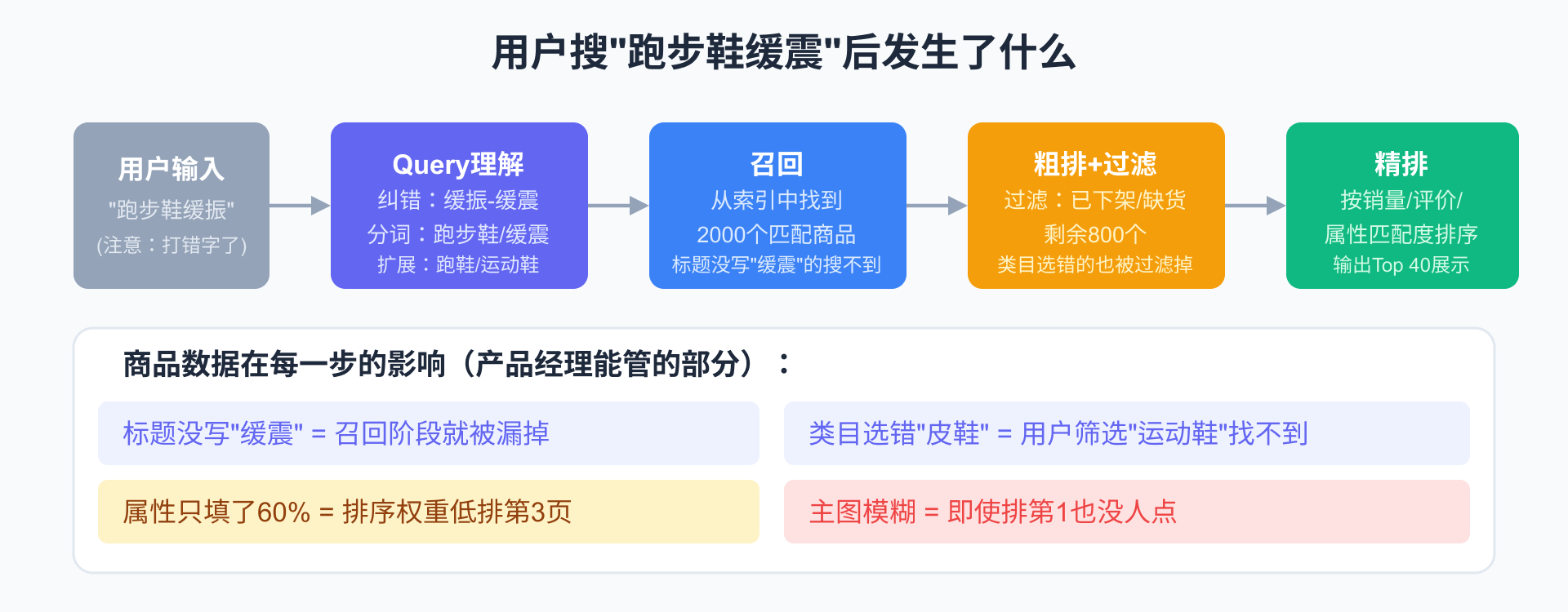 用户搜"跑步鞋缓震"后发生了什么

用户输入
"跑步鞋缓振"
(注意：打错字了)

Query理解
纠错：缓振-缓震
分词：跑步鞋/缓震
扩展：跑鞋/运动鞋

召回
从索引中找到
2000个匹配商品
标题没写"缓震"的搜不到

粗排+过滤
过滤：已下架/缺货
剩余800个
类目选错的也被过滤掉

精排
按销量/评价/
属性匹配度排序
输出Top 40展示

商品数据在每一步的影响（产品经理能管的部分）：

标题没写"缓震" = 召回阶段就被漏掉

类目选错"皮鞋" = 用户筛选"运动鞋"找不到

属性只填了60% = 排序权重低排第3页

主图模糊 = 即使排第1也没人点